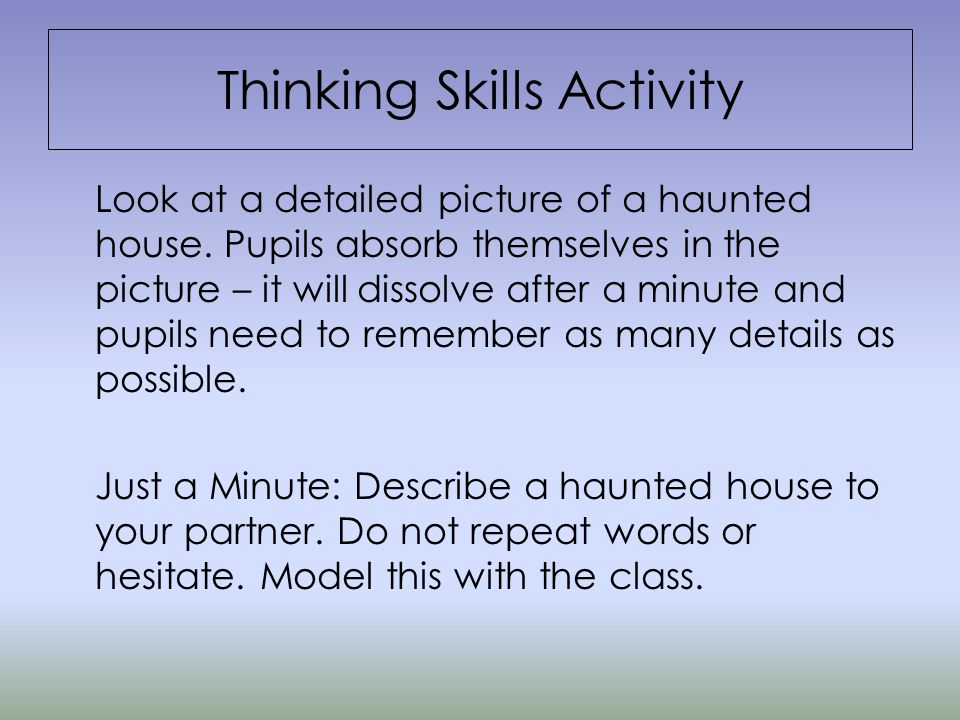 Thinking Skills Activity

Look at a detailed picture of a haunted house. Pupils absorb themselves in the picture – it will dissolve after a minute and pupils need to remember as many details as possible.

Just a Minute: Describe a haunted house to your partner. Do not repeat words or hesitate. Model this with the class.